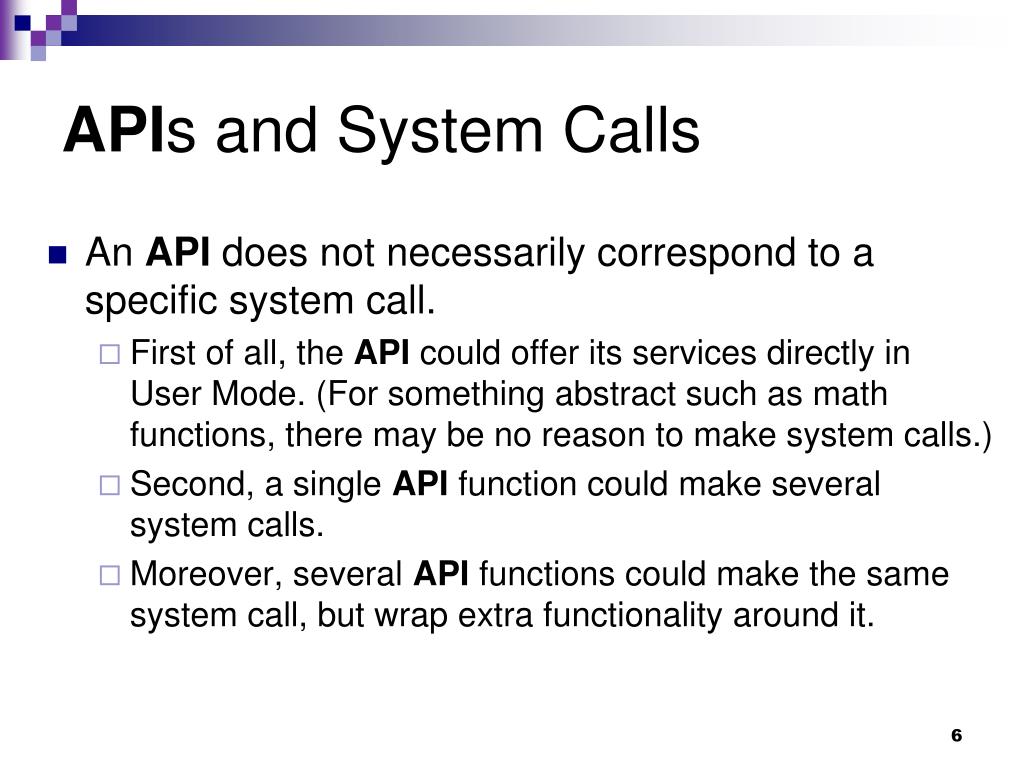 APIs and System Calls

An API does not necessarily correspond to a specific system call.

First of all, the API could offer its services directly in User Mode. (For something abstract such as math functions, there may be no reason to make system calls.)

Second, a single API function could make several system calls.

Moreover, several API functions could make the same system call, but wrap extra functionality around it.

6